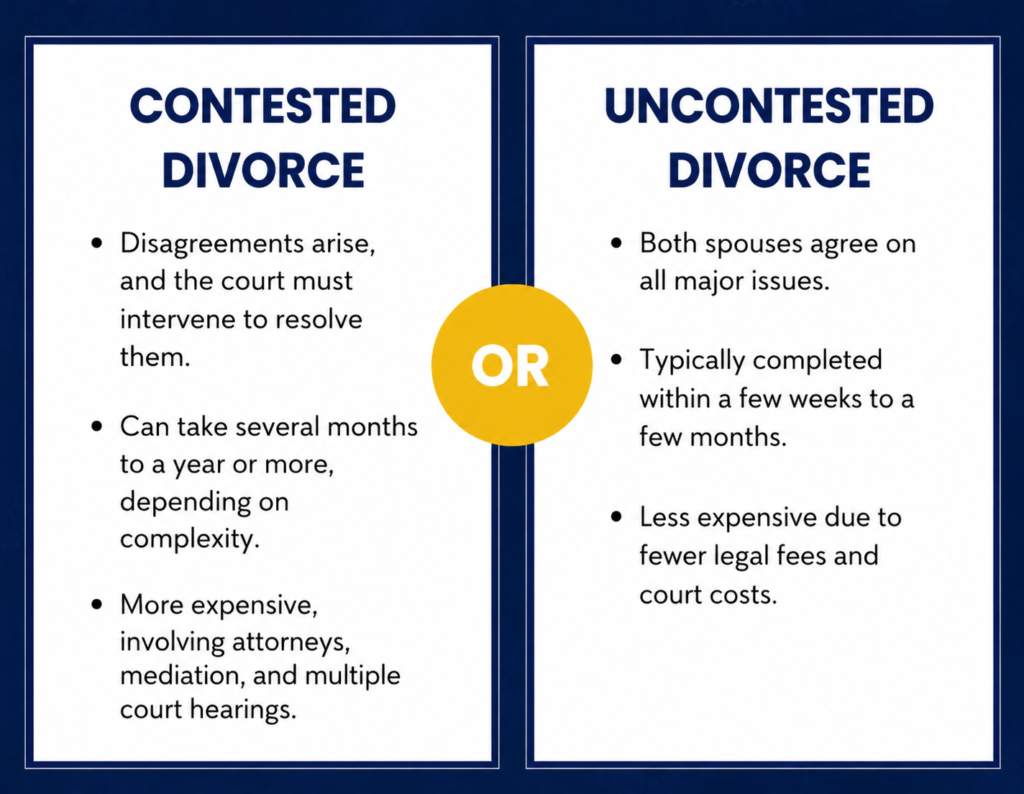 CONTESTED DIVORCE

- Disagreements arise, and the court must intervene to resolve them.
- Can take several months to a year or more, depending on complexity.
- More expensive, involving attorneys, mediation, and multiple court hearings.

OR

UNCONTESTED DIVORCE

- Both spouses agree on all major issues.
- Typically completed within a few weeks to a few months.
- Less expensive due to fewer legal fees and court costs.